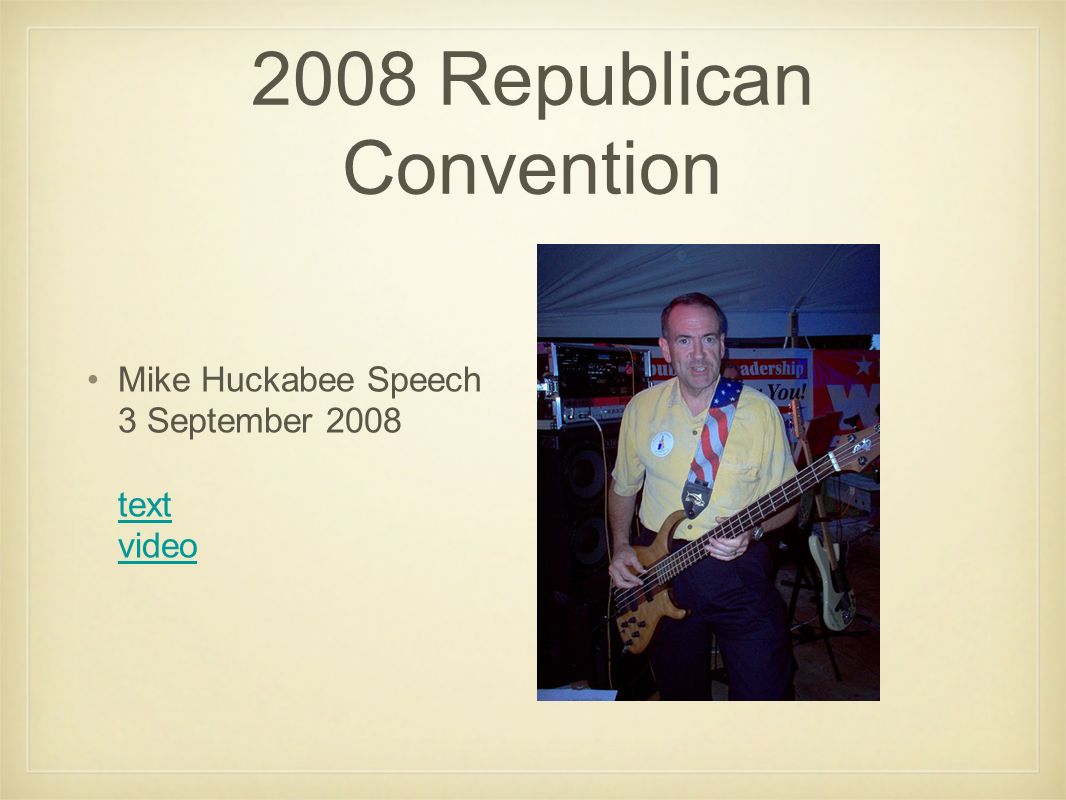 2008 Republican Convention

• Mike Huckabee Speech 3 September 2008

text
video

adership
You!